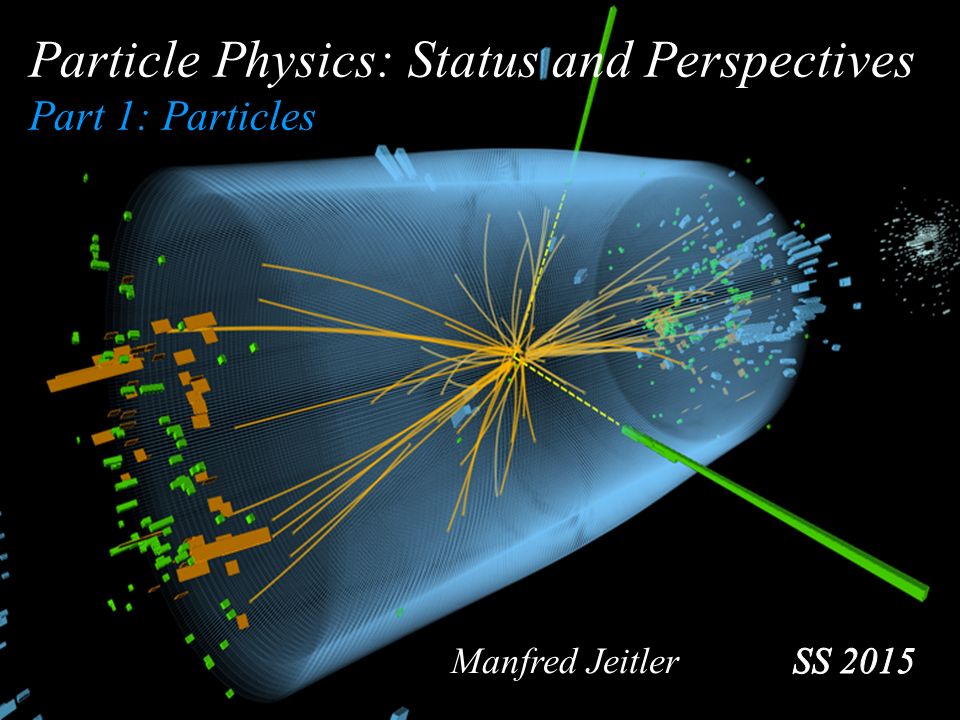 Particle Physics: Status and Perspectives
Part 1: Particles

Manfred Jeitler
SS 2015